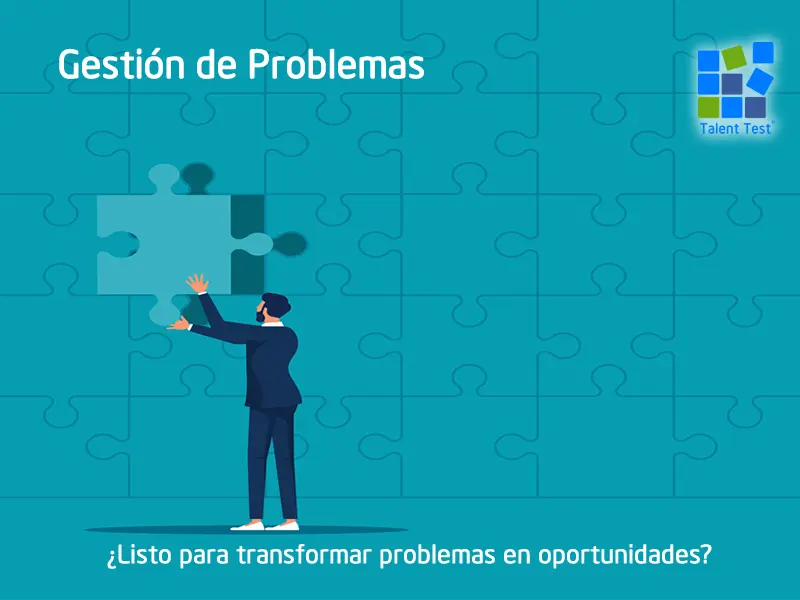 Gestión de Problemas

Talent Test®

¿Listo para transformar problemas en oportunidades?